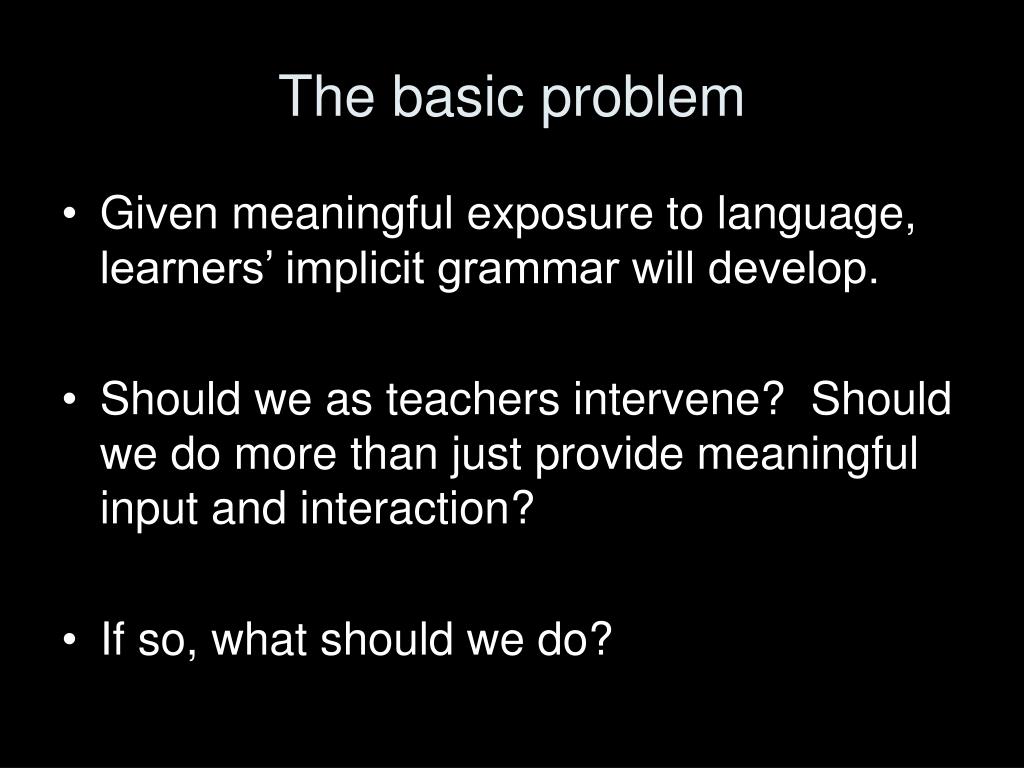 The basic problem

• Given meaningful exposure to language, learners’ implicit grammar will develop.

• Should we as teachers intervene? Should we do more than just provide meaningful input and interaction?

• If so, what should we do?